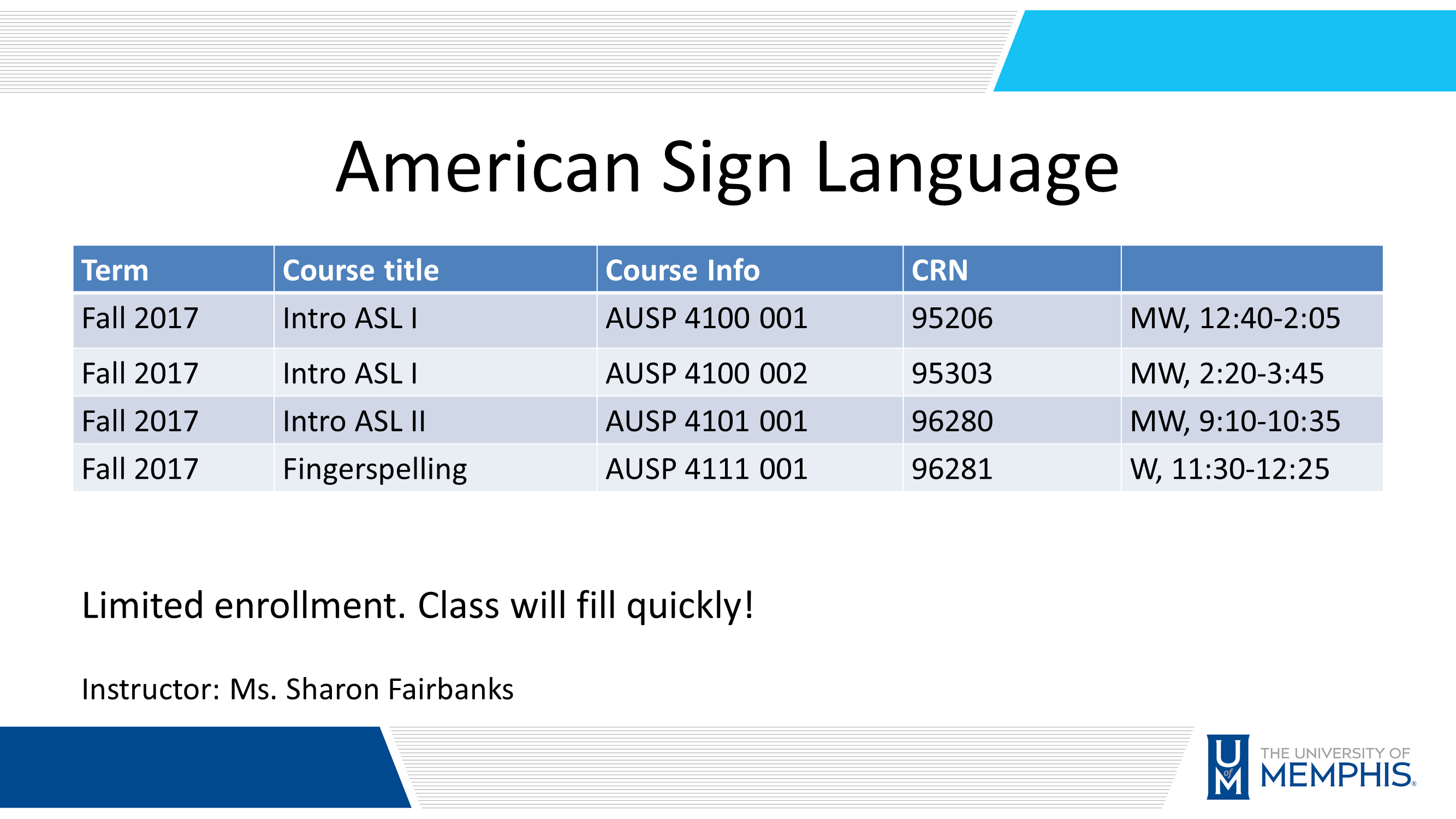 American Sign Language

| Term | Course title | Course Info | CRN | |
|---|---|---|---|---|
| Fall 2017 | Intro ASL I | AUSP 4100 001 | 95206 | MW, 12:40-2:05 |
| Fall 2017 | Intro ASL I | AUSP 4100 002 | 95303 | MW, 2:20-3:45 |
| Fall 2017 | Intro ASL II | AUSP 4101 001 | 96280 | MW, 9:10-10:35 |
| Fall 2017 | Fingerspelling | AUSP 4111 001 | 96281 | W, 11:30-12:25 |

Limited enrollment. Class will fill quickly!

Instructor: Ms. Sharon Fairbanks

U of M THE UNIVERSITY OF MEMPHIS.